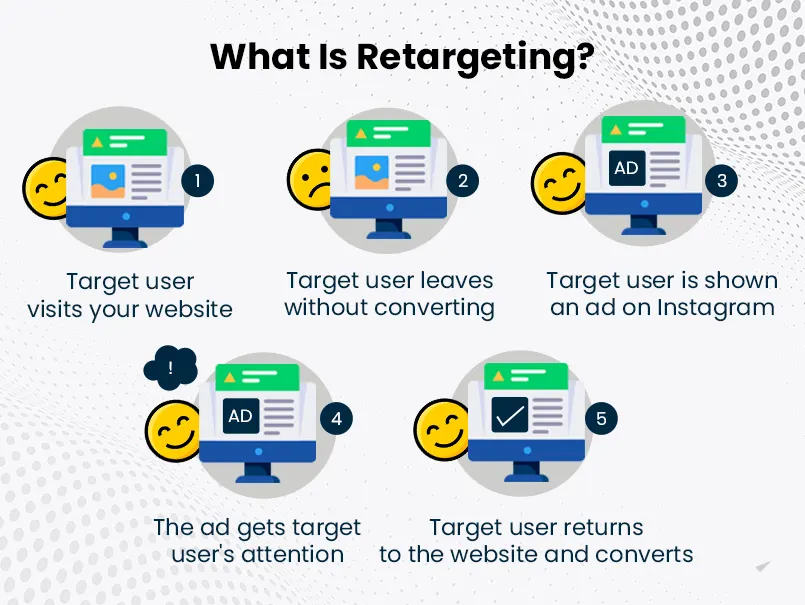 What Is Retargeting?

1

Target user visits your website

2

Target user leaves without converting

AD

3

Target user is shown an ad on Instagram

!

AD

4

The ad gets target user's attention

5

Target user returns to the website and converts